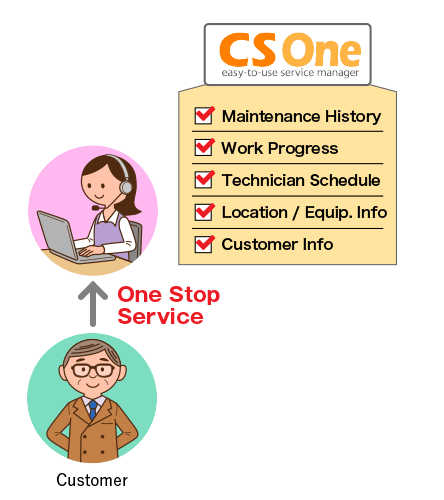 CS One
easy-to-use service manager

Maintenance History
Work Progress
Technician Schedule
Location / Equip. Info
Customer Info

One Stop Service

Customer